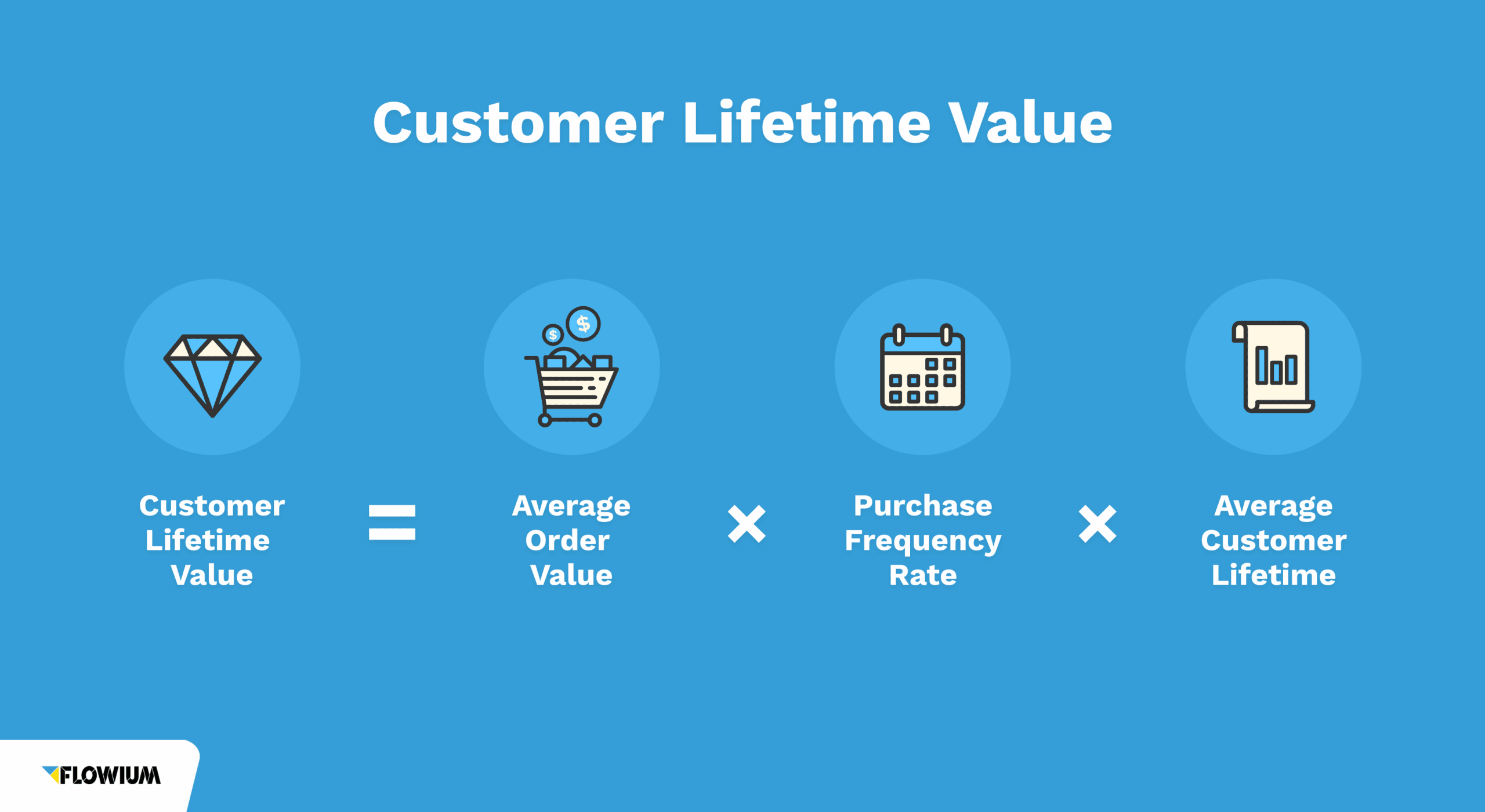 Customer Lifetime Value

$ $

Customer Lifetime Value = Average Order Value × Purchase Frequency Rate × Average Customer Lifetime

FLOWIUM